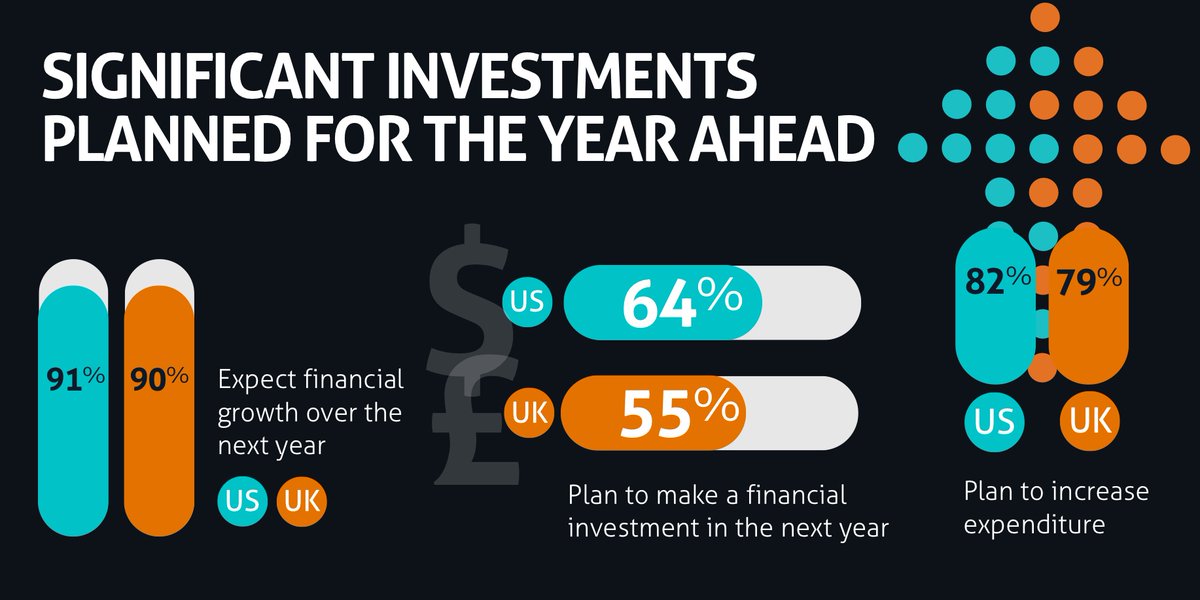 SIGNIFICANT INVESTMENTS PLANNED FOR THE YEAR AHEAD

91%

90%

Expect financial growth over the next year

US UK

$

£

US 64%

UK 55%

Plan to make a financial investment in the next year

82%

79%

US

UK

Plan to increase expenditure